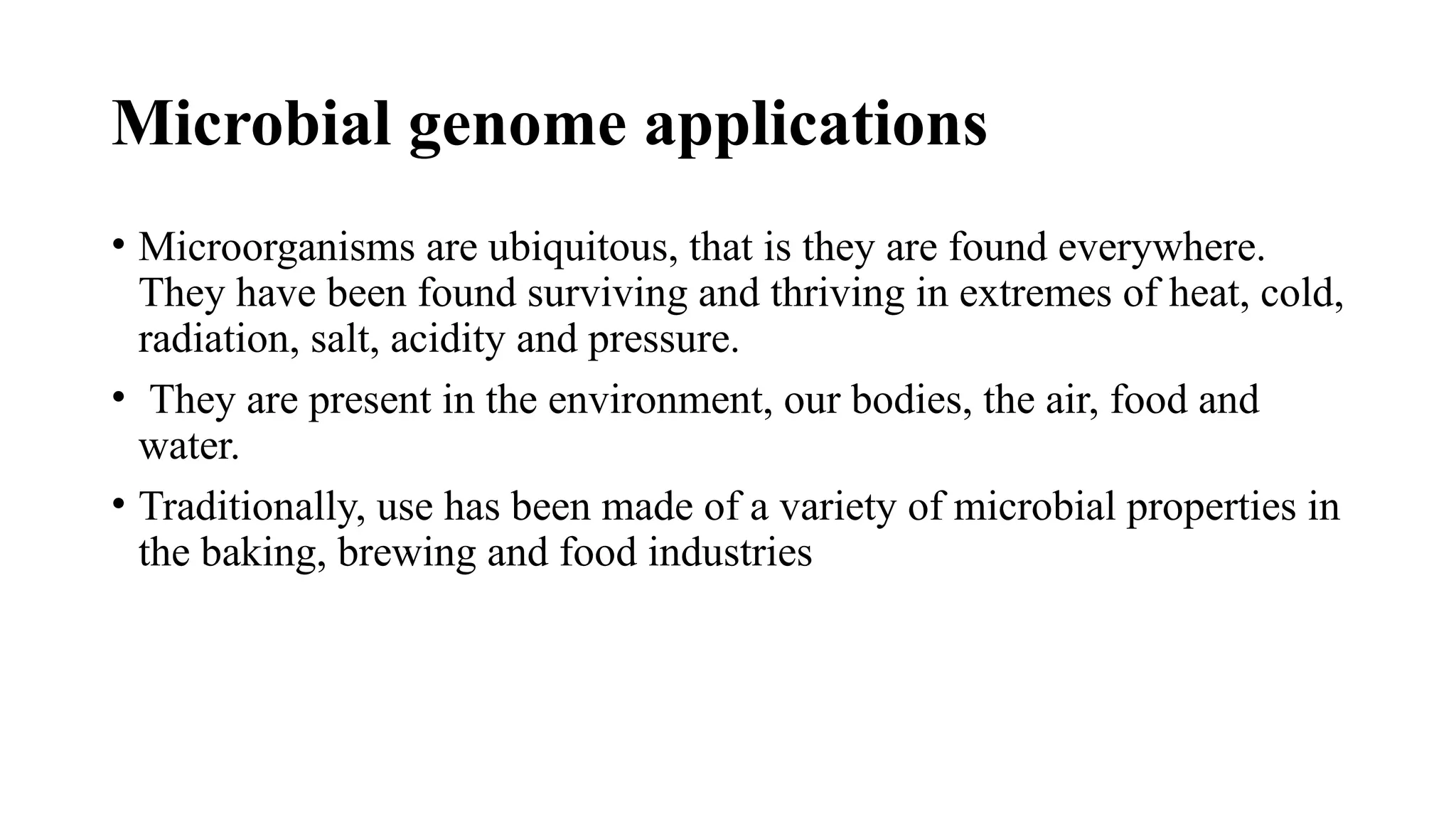 Microbial genome applications

• Microorganisms are ubiquitous, that is they are found everywhere. They have been found surviving and thriving in extremes of heat, cold, radiation, salt, acidity and pressure.

• They are present in the environment, our bodies, the air, food and water.

• Traditionally, use has been made of a variety of microbial properties in the baking, brewing and food industries